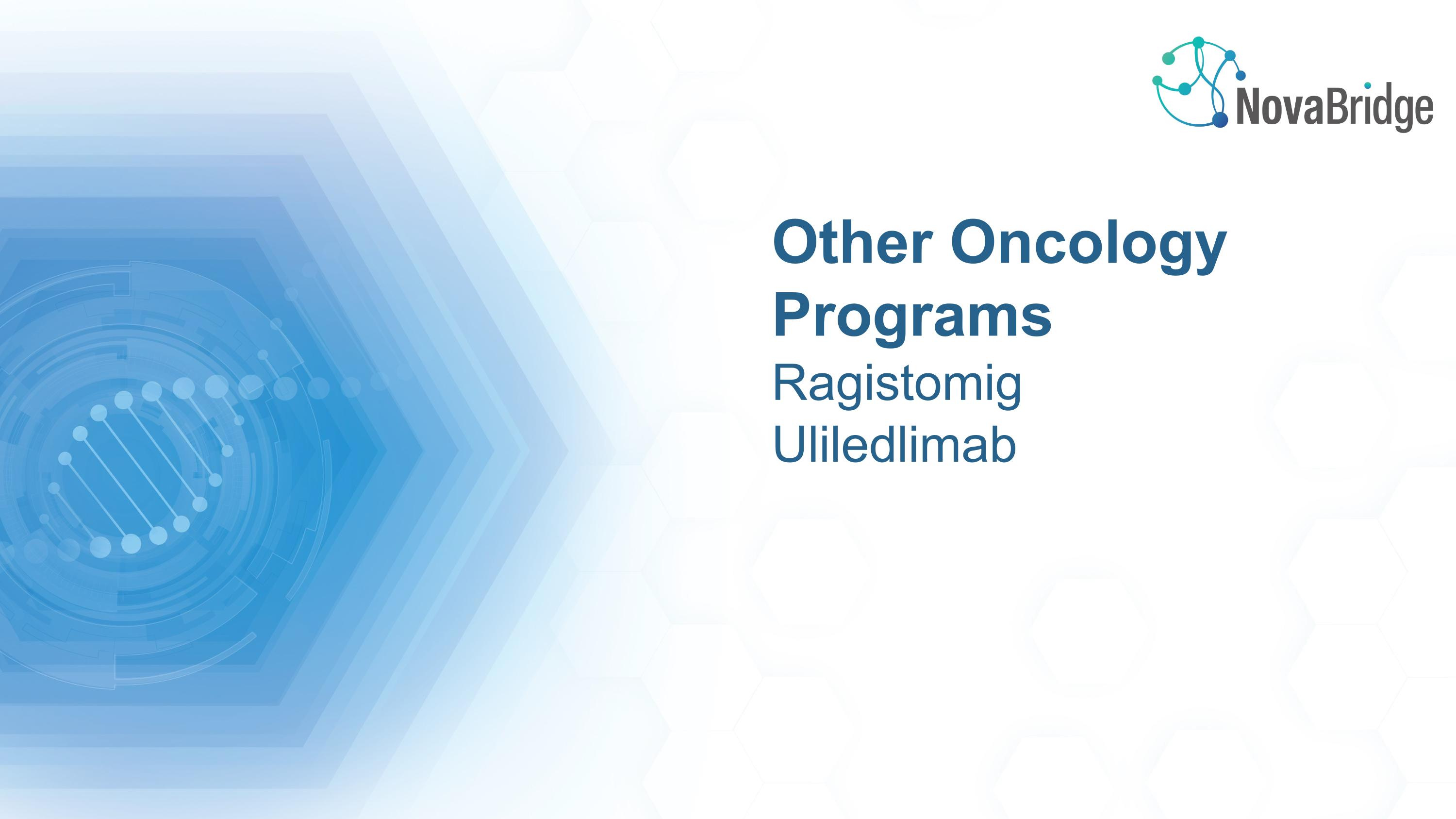 NovaBridge

Other Oncology Programs
Ragistomig
Uliledlimab